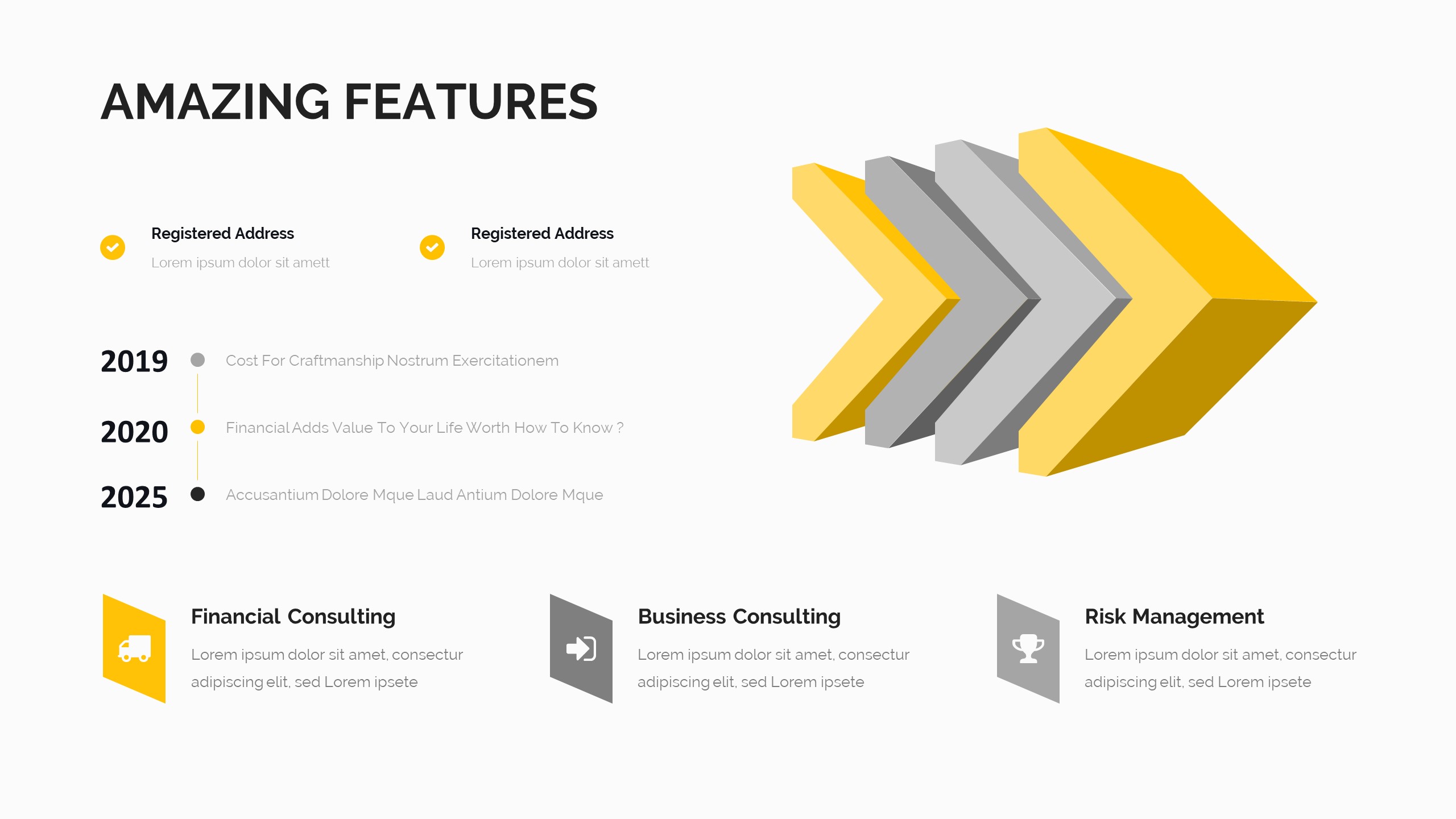 AMAZING FEATURES

Registered Address
Lorem ipsum dolor sit amett

Registered Address
Lorem ipsum dolor sit amett

2019 Cost For Craftmanship Nostrum Exercitationem

2020 Financial Adds Value To Your Life Worth How To Know ?

2025 Accusantium Dolore Mque Laud Antium Dolore Mque

Financial Consulting
Lorem ipsum dolor sit amet, consectur adipiscing elit, sed Lorem ipsete

Business Consulting
Lorem ipsum dolor sit amet, consectur adipiscing elit, sed Lorem ipsete

Risk Management
Lorem ipsum dolor sit amet, consectur adipiscing elit, sed Lorem ipsete